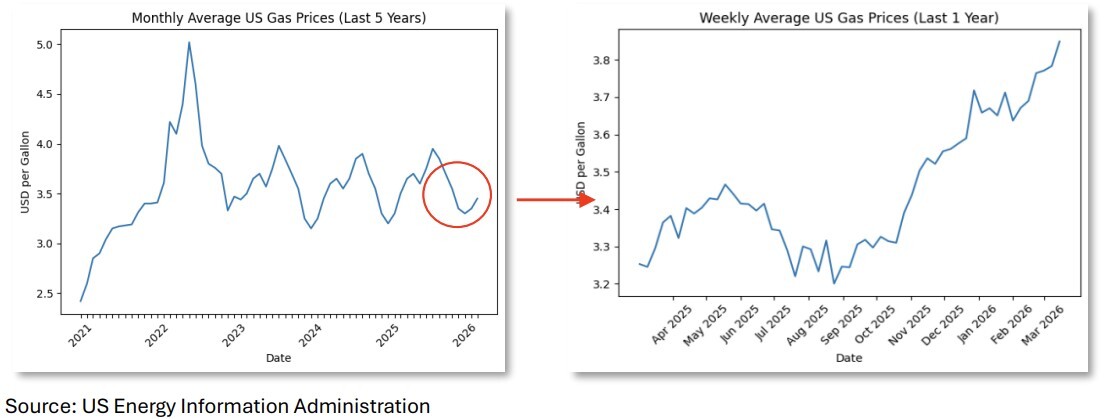 Monthly Average US Gas Prices (Last 5 Years)

USD per Gallon

5.0
4.5
4.0
3.5
3.0
2.5

2021
2022
2023
2024
2025
2026

Date

Weekly Average US Gas Prices (Last 1 Year)

USD per Gallon

3.8
3.7
3.6
3.5
3.4
3.3
3.2

Apr 2025
May 2025
Jun 2025
Jul 2025
Aug 2025
Sep 2025
Oct 2025
Nov 2025
Dec 2025
Jan 2026
Feb 2026
Mar 2026

Date

Source: US Energy Information Administration